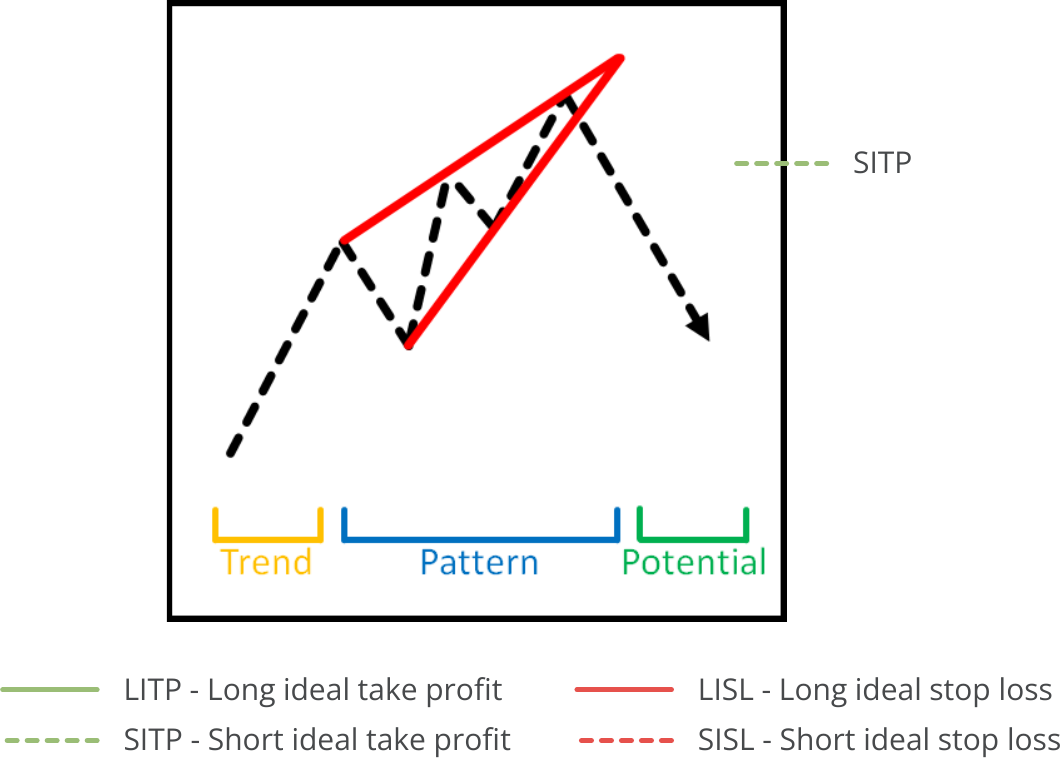 SITP

Trend
Pattern
Potential

LITP - Long ideal take profit
LISL - Long ideal stop loss
SITP - Short ideal take profit
SISL - Short ideal stop loss